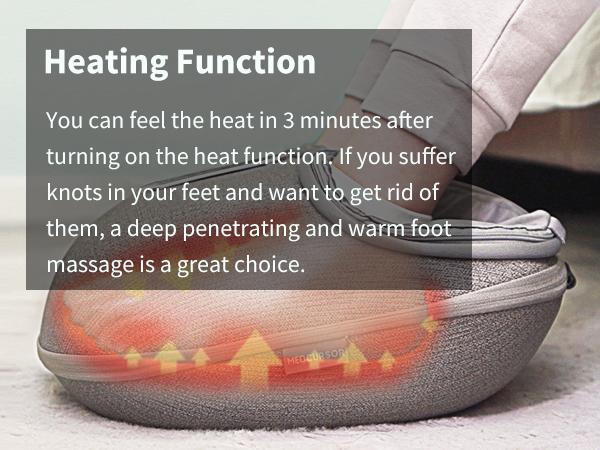 Heating Function

You can feel the heat in 3 minutes after turning on the heat function. If you suffer knots in your feet and want to get rid of them, a deep penetrating and warm foot massage is a great choice.

MEDCURSOR